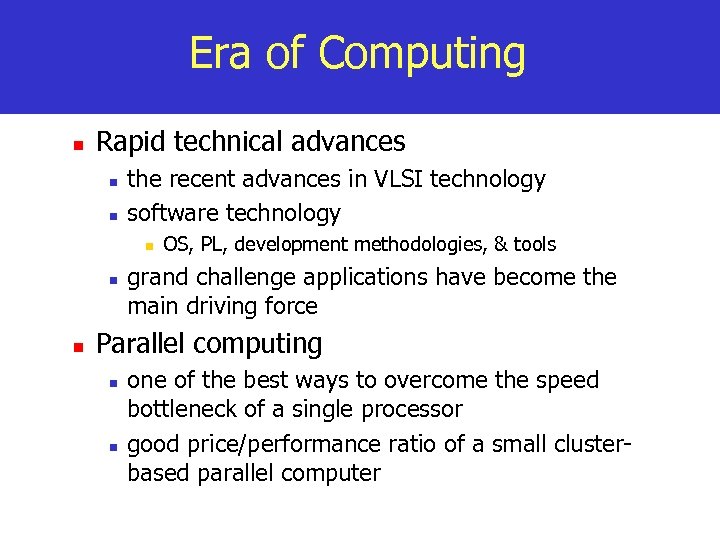 Era of Computing

- Rapid technical advances
  - the recent advances in VLSI technology
  - software technology
    - OS, PL, development methodologies, & tools
  - grand challenge applications have become the main driving force
- Parallel computing
  - one of the best ways to overcome the speed bottleneck of a single processor
  - good price/performance ratio of a small cluster-based parallel computer